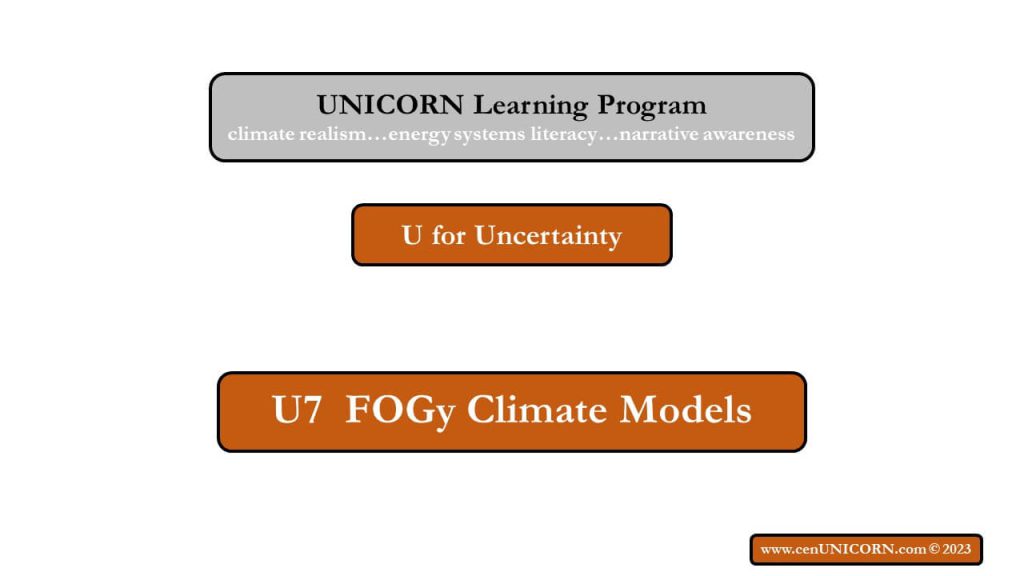 UNICORN Learning Program
climate realism…energy systems literacy…narrative awareness

U for Uncertainty

U7 FOGy Climate Models

www.cenUNICORN.com © 2023